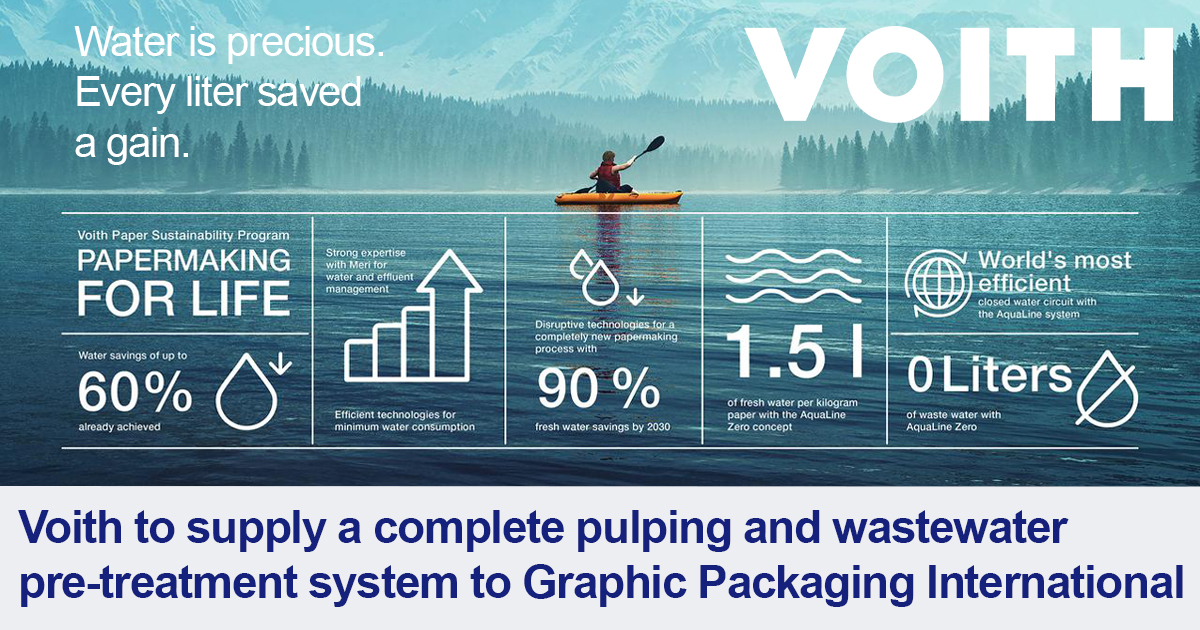 Water is precious.
Every liter saved
a gain.

VOITH

Voith Paper Sustainability Program
PAPERMAKING FOR LIFE

Water savings of up to
60%
already achieved

Strong expertise with Meri for water and effluent management

Efficient technologies for minimum water consumption

Disruptive technologies for a completely new papermaking process with
90 %
fresh water savings by 2030

1.5 l
of fresh water per kilogram paper with the AquaLine Zero concept

World's most efficient
closed water circuit with the AquaLine system

0 Liters
of waste water with AquaLine Zero

Voith to supply a complete pulping and wastewater pre-treatment system to Graphic Packaging International